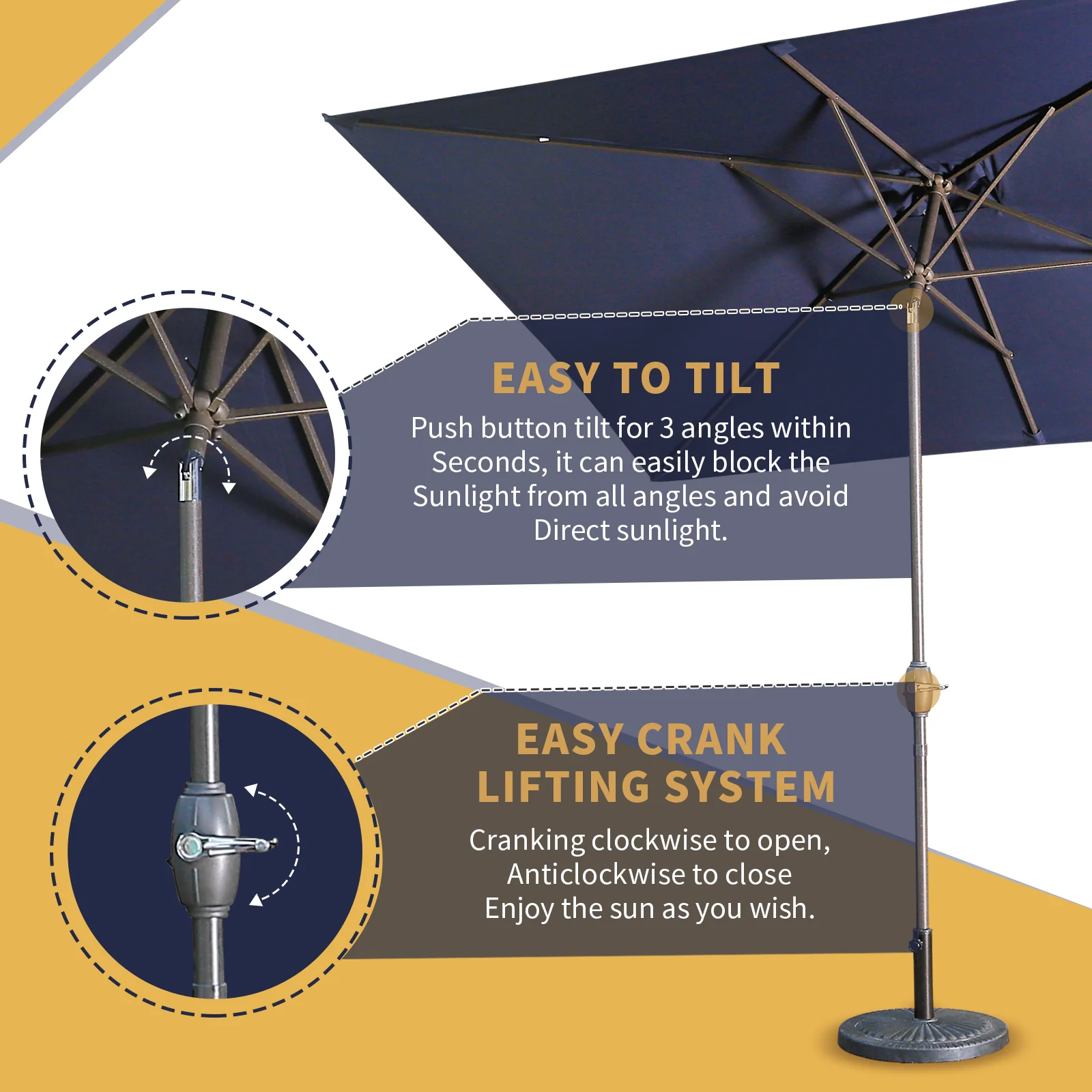 EASY TO TILT

Push button tilt for 3 angles within Seconds, it can easily block the Sunlight from all angles and avoid Direct sunlight.

EASY CRANK LIFTING SYSTEM

Cranking clockwise to open, Anticlockwise to close Enjoy the sun as you wish.